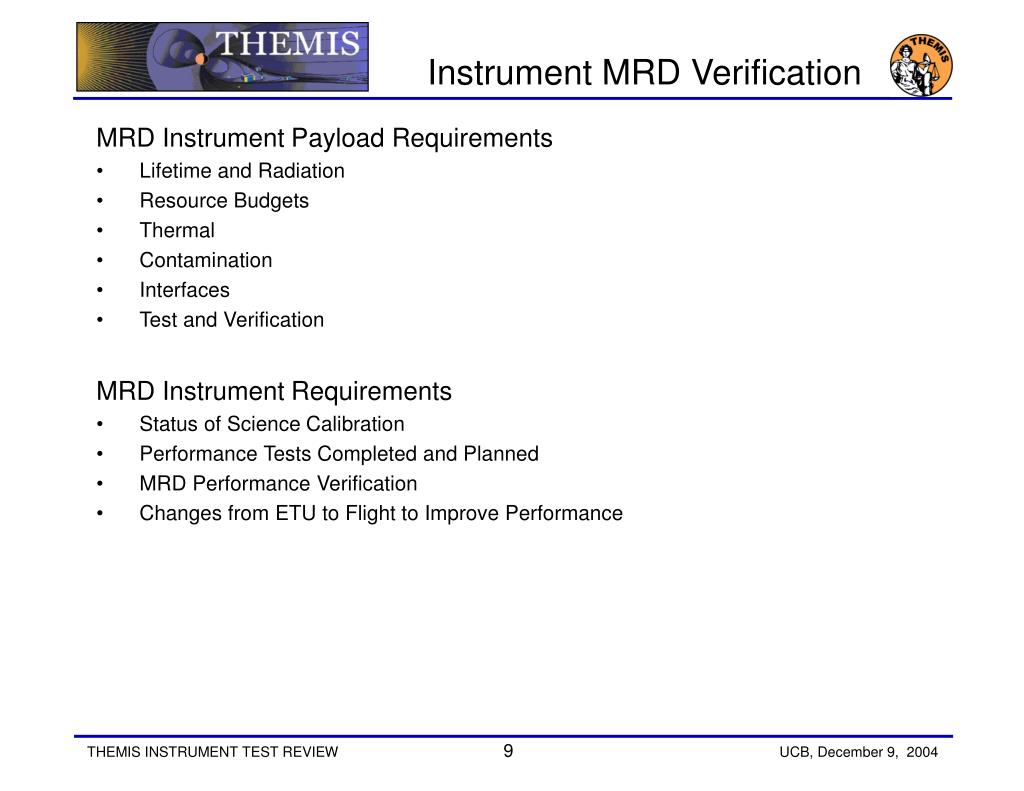 THEMIS

Instrument MRD Verification

THEMIS

MRD Instrument Payload Requirements
• Lifetime and Radiation
• Resource Budgets
• Thermal
• Contamination
• Interfaces
• Test and Verification

MRD Instrument Requirements
• Status of Science Calibration
• Performance Tests Completed and Planned
• MRD Performance Verification
• Changes from ETU to Flight to Improve Performance

THEMIS INSTRUMENT TEST REVIEW

9

UCB, December 9, 2004